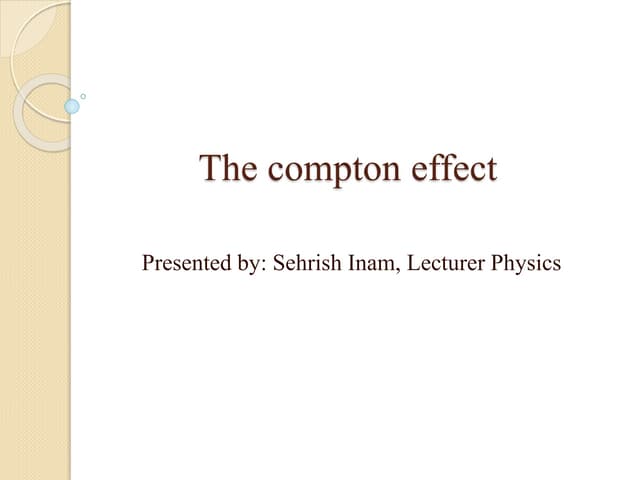 The compton effect

Presented by: Sehrish Inam, Lecturer Physics